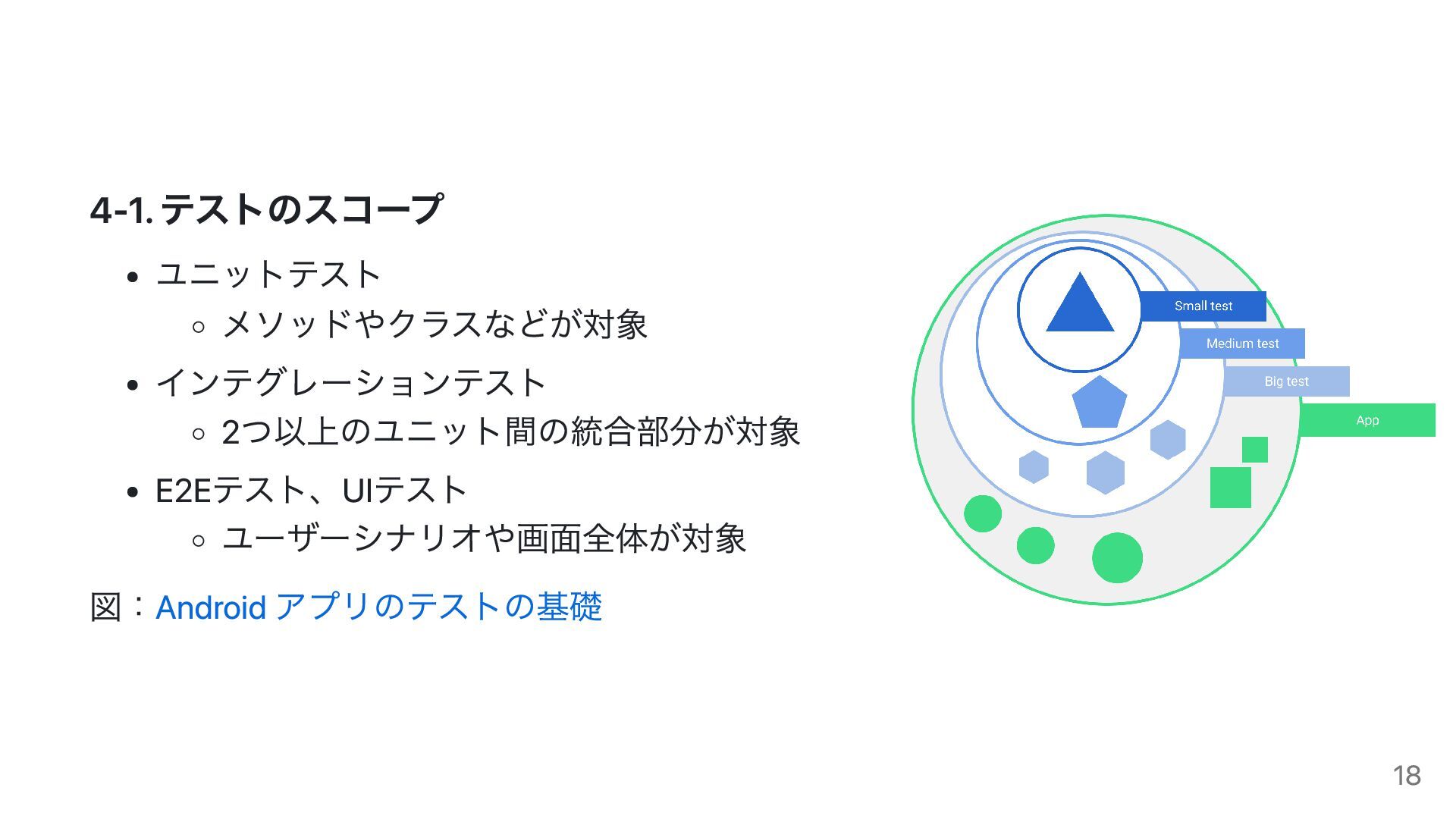 4-1. テストのスコープ

- ユニットテスト
  - メソッドやクラスなどが対象
- インテグレーションテスト
  - 2つ以上のユニット間の統合部分が対象
- E2Eテスト、UIテスト
  - ユーザーシナリオや画面全体が対象

図：Android アプリのテストの基礎

Small test
Medium test
Big test
App

18